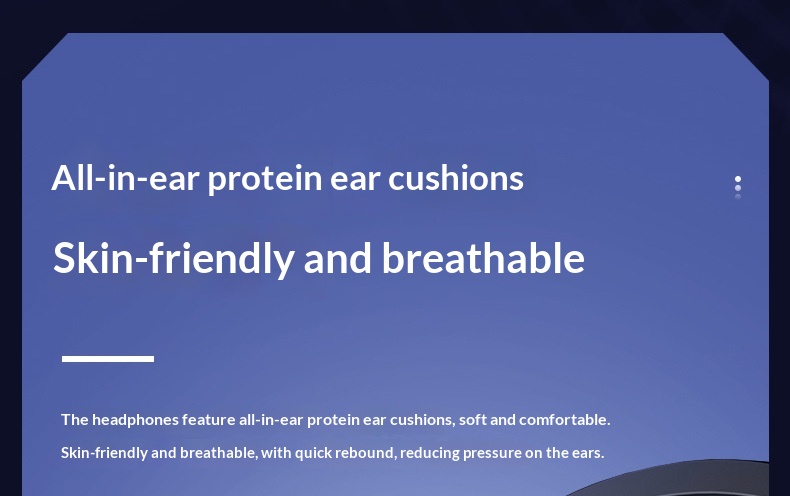 All-in-ear protein ear cushions

Skin-friendly and breathable

The headphones feature all-in-ear protein ear cushions, soft and comfortable.

Skin-friendly and breathable, with quick rebound, reducing pressure on the ears.